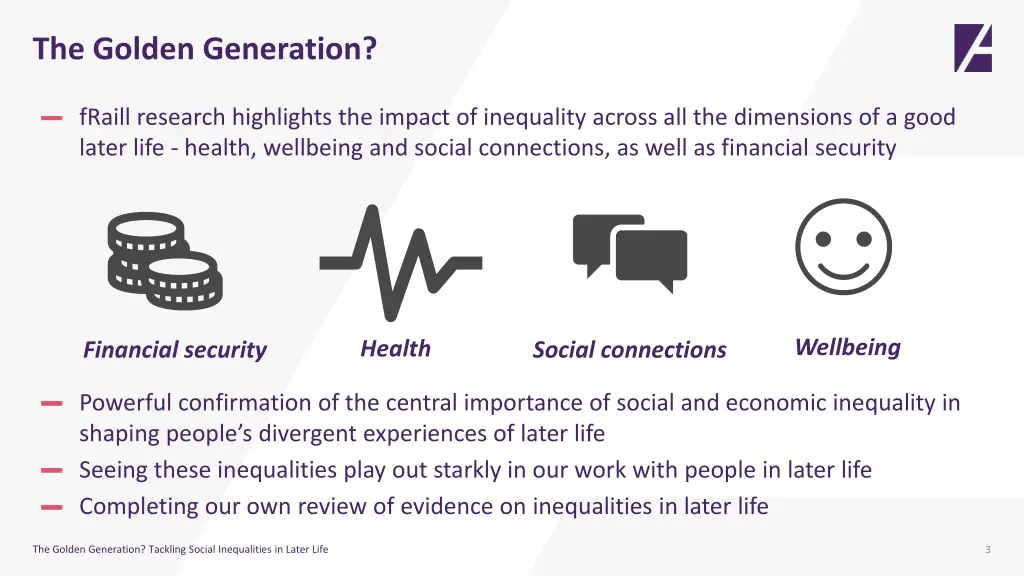 The Golden Generation?

– fRaill research highlights the impact of inequality across all the dimensions of a good later life - health, wellbeing and social connections, as well as financial security

Financial security

Health

Social connections

Wellbeing

– Powerful confirmation of the central importance of social and economic inequality in shaping people's divergent experiences of later life

– Seeing these inequalities play out starkly in our work with people in later life

– Completing our own review of evidence on inequalities in later life

The Golden Generation? Tackling Social Inequalities in Later Life

3